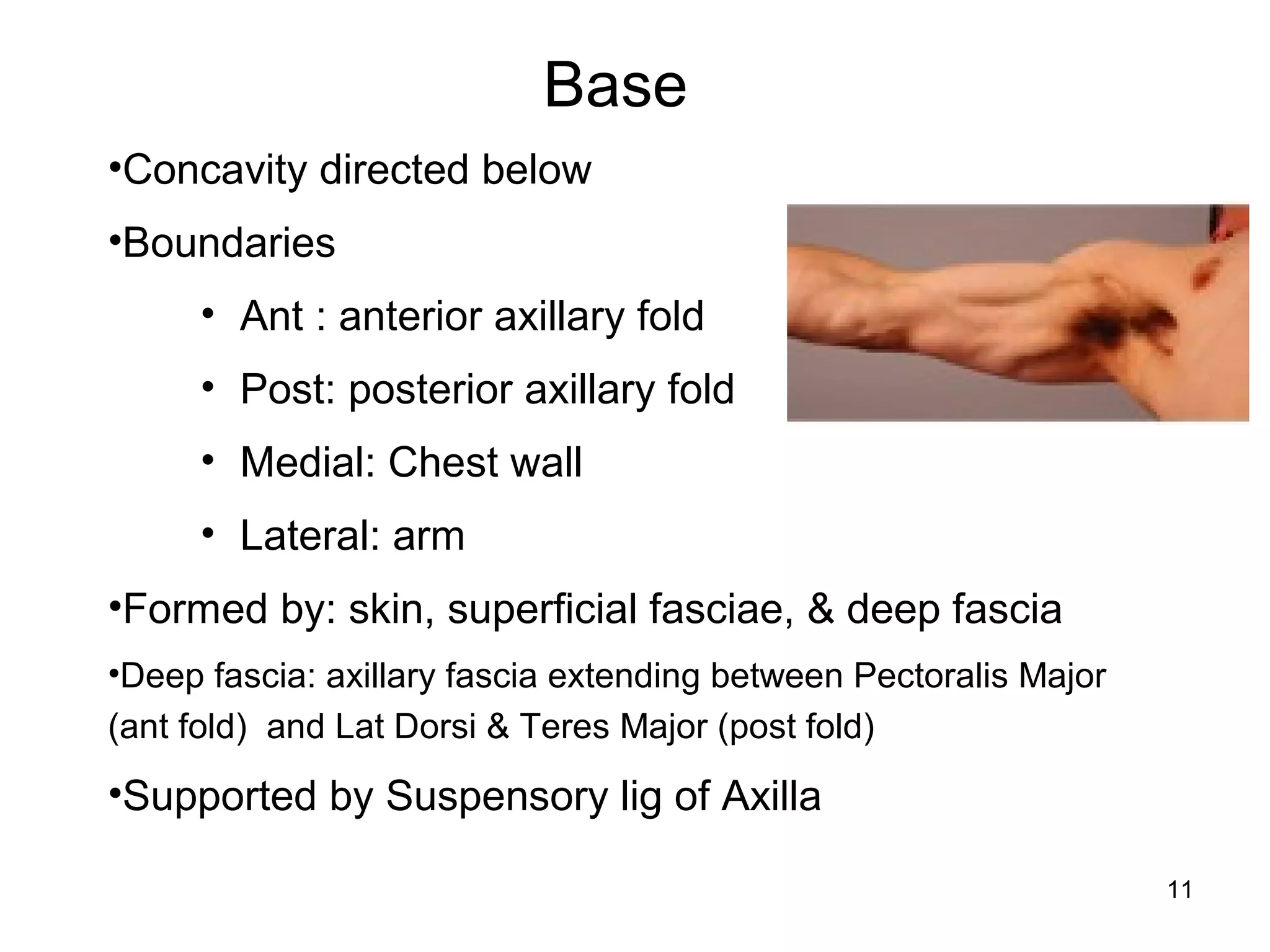 Base

•Concavity directed below

•Boundaries

• Ant : anterior axillary fold

• Post: posterior axillary fold

• Medial: Chest wall

• Lateral: arm

•Formed by: skin, superficial fasciae, & deep fascia

•Deep fascia: axillary fascia extending between Pectoralis Major (ant fold) and Lat Dorsi & Teres Major (post fold)

•Supported by Suspensory lig of Axilla

11